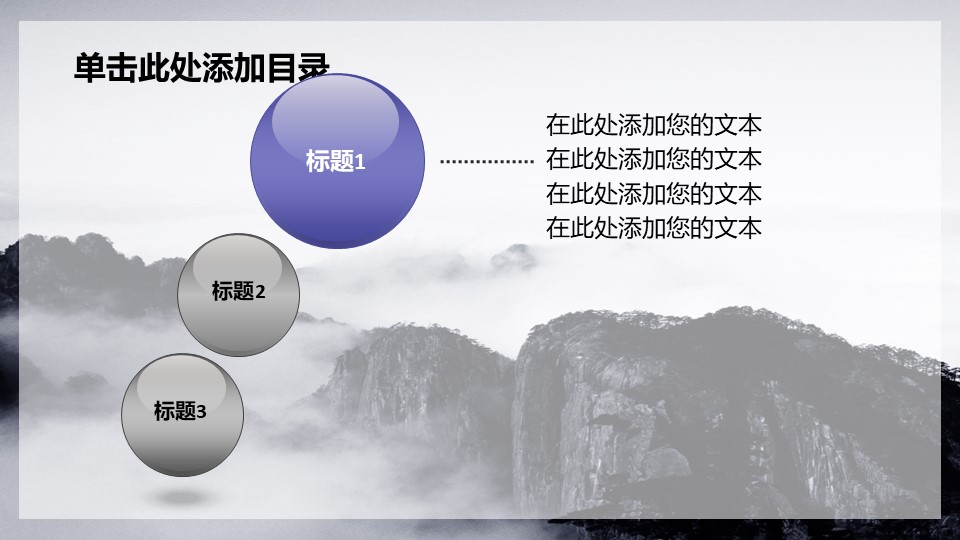 单击此处添加目录

标题1

在此处添加您的文本
在此处添加您的文本
在此处添加您的文本
在此处添加您的文本

标题2

标题3